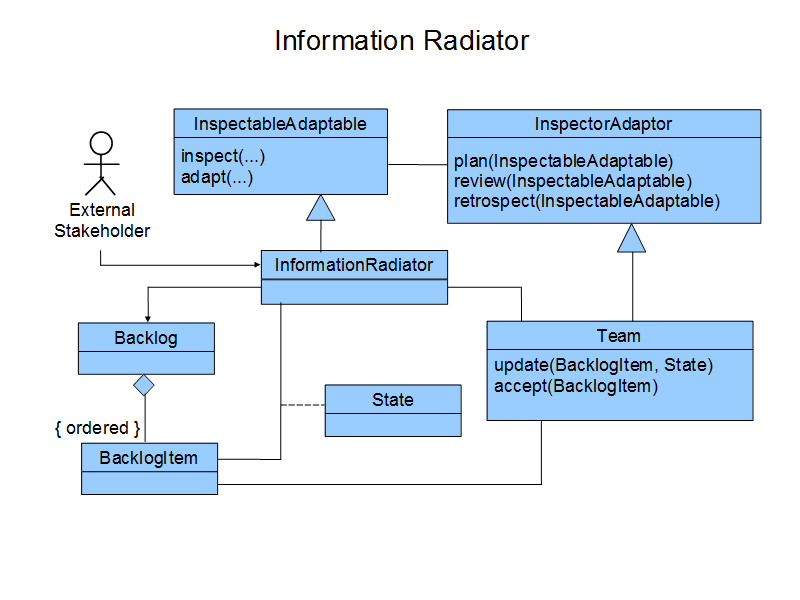 Information Radiator

InspectableAdaptable
inspect(...)
adapt(...)

InspectorAdaptor
plan(InspectableAdaptable)
review(InspectableAdaptable)
retrospect(InspectableAdaptable)

External Stakeholder

InformationRadiator

Backlog

Team
update(BacklogItem, State)
accept(BacklogItem)

State

{ ordered }

BacklogItem